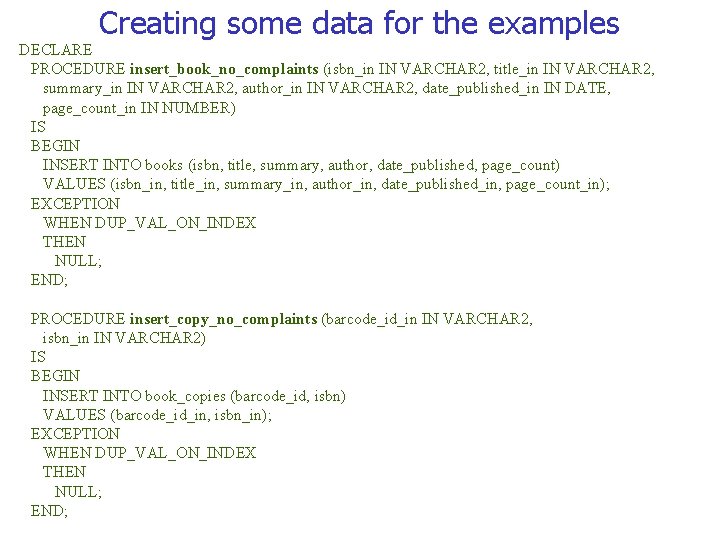 Creating some data for the examples

DECLARE
PROCEDURE insert_book_no_complaints (isbn_in IN VARCHAR2, title_in IN VARCHAR2,
summary_in IN VARCHAR2, author_in IN VARCHAR2, date_published_in IN DATE,
page_count_in IN NUMBER)
IS
BEGIN
INSERT INTO books (isbn, title, summary, author, date_published, page_count)
VALUES (isbn_in, title_in, summary_in, author_in, date_published_in, page_count_in);
EXCEPTION
WHEN DUP_VAL_ON_INDEX
THEN
NULL;
END;

PROCEDURE insert_copy_no_complaints (barcode_id_in IN VARCHAR2,
isbn_in IN VARCHAR2)
IS
BEGIN
INSERT INTO book_copies (barcode_id, isbn)
VALUES (barcode_id_in, isbn_in);
EXCEPTION
WHEN DUP_VAL_ON_INDEX
THEN
NULL;
END;